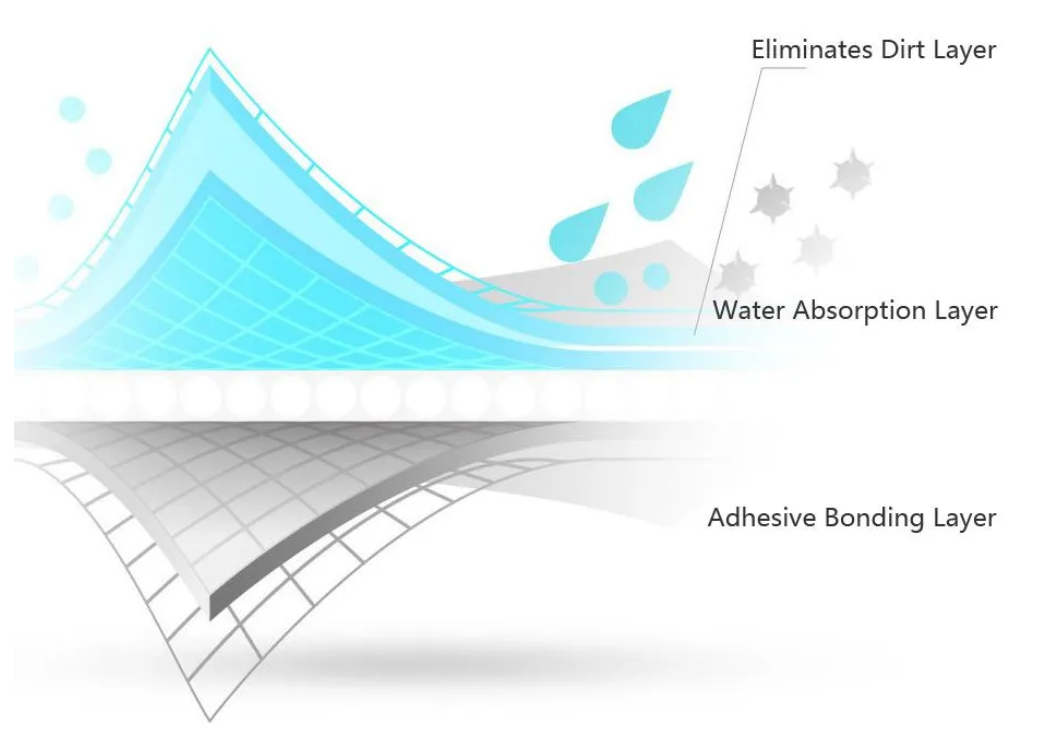 Eliminates Dirt Layer

Water Absorption Layer

Adhesive Bonding Layer